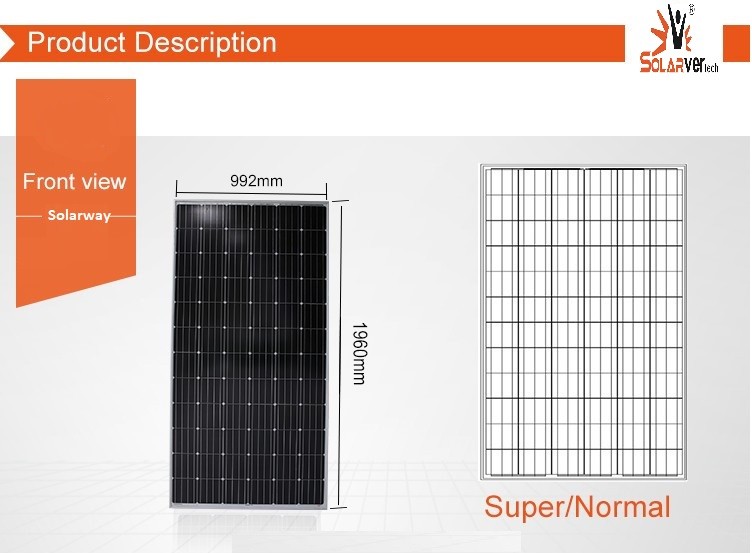 Product Description

SOLARVERtech

Front view
Solarway

992mm

1960mm

Super/Normal